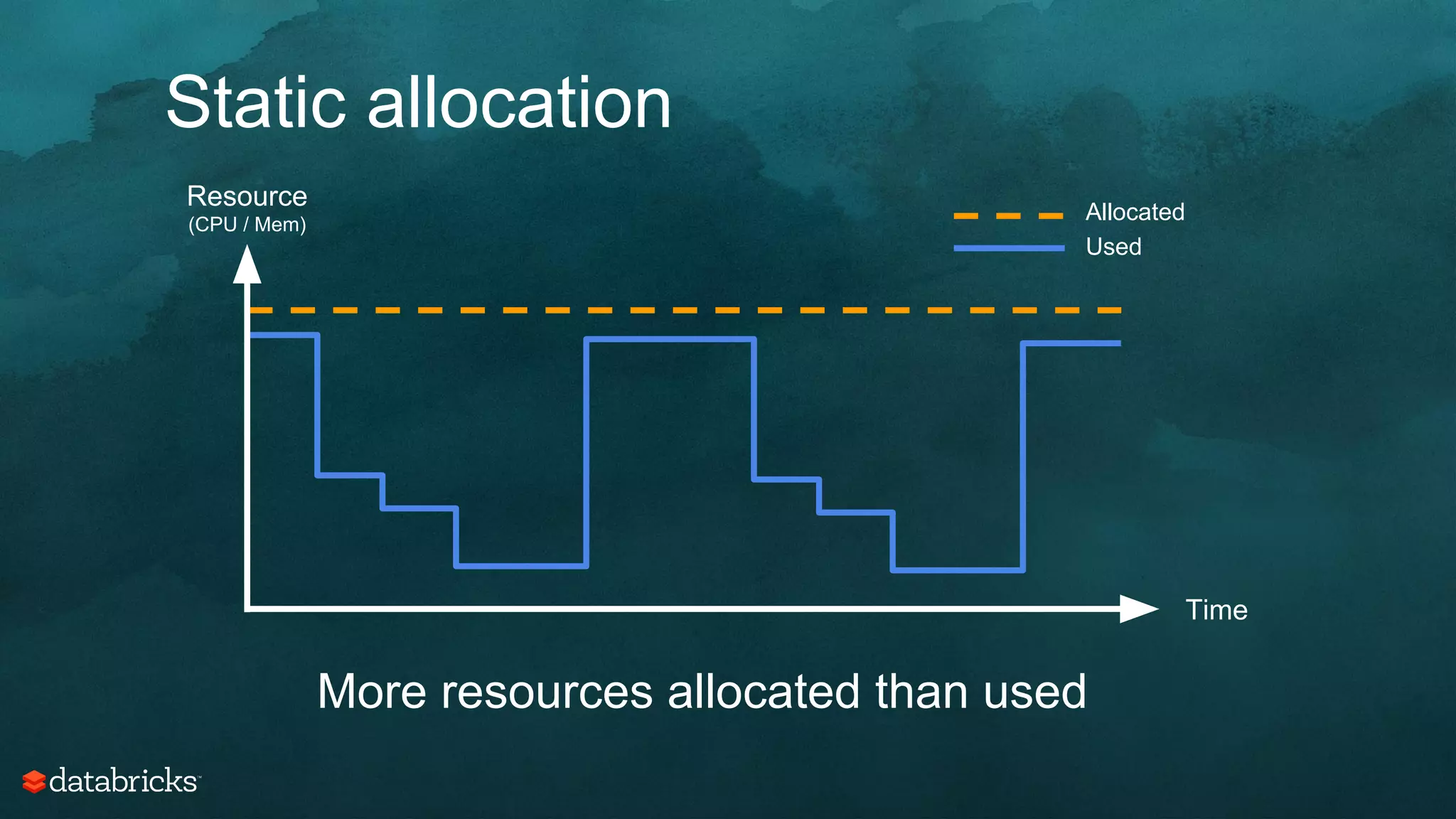 Static allocation

Resource
(CPU / Mem)

Allocated
Used

Time

More resources allocated than used

databricks